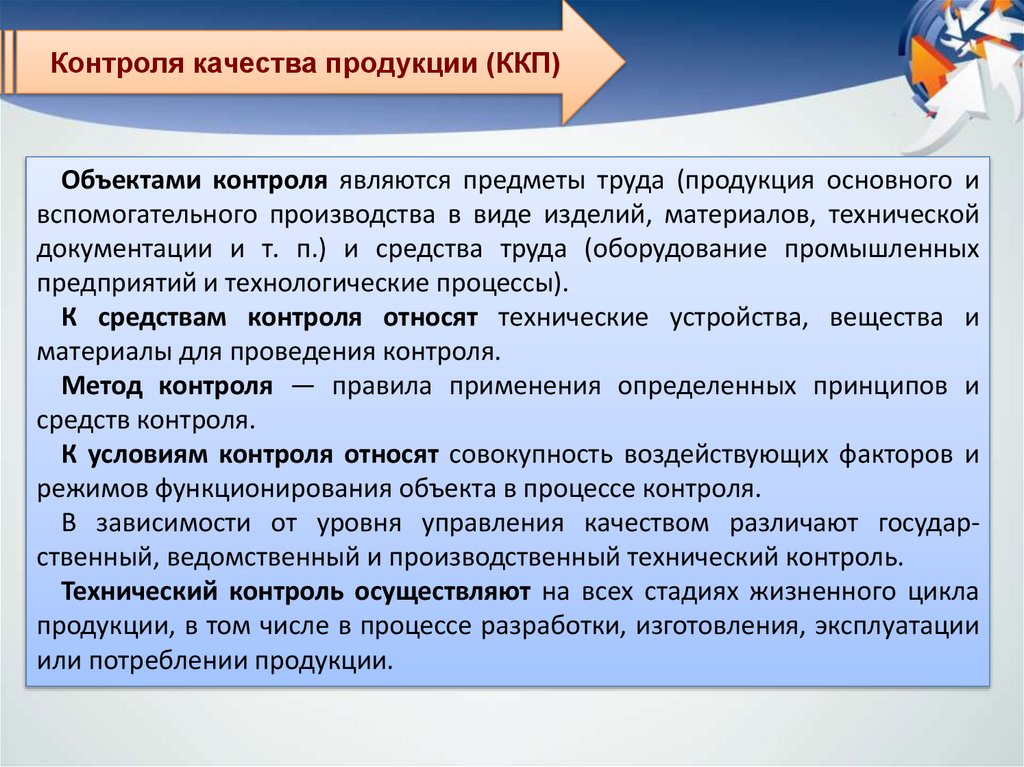 Контроля качества продукции (ККП)

Объектами контроля являются предметы труда (продукция основного и вспомогательного производства в виде изделий, материалов, технической документации и т. п.) и средства труда (оборудование промышленных предприятий и технологические процессы).

К средствам контроля относят технические устройства, вещества и материалы для проведения контроля.

Метод контроля — правила применения определенных принципов и средств контроля.

К условиям контроля относят совокупность воздействующих факторов и режимов функционирования объекта в процессе контроля.

В зависимости от уровня управления качеством различают государственный, ведомственный и производственный технический контроль.

Технический контроль осуществляют на всех стадиях жизненного цикла продукции, в том числе в процессе разработки, изготовления, эксплуатации или потреблении продукции.